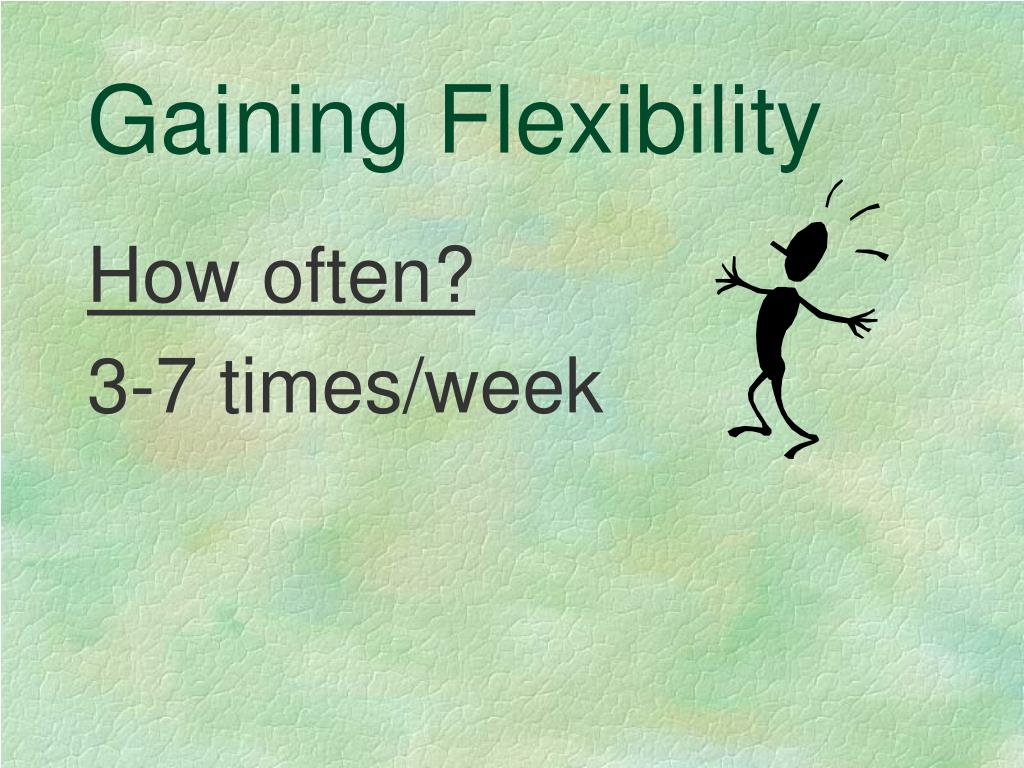 Gaining Flexibility

How often?

3-7 times/week